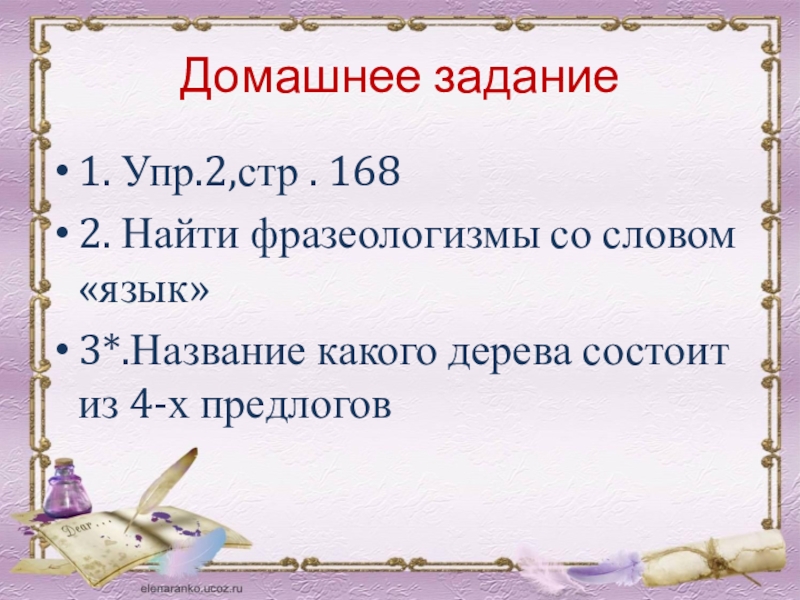 Домашнее задание

• 1. Упр.2,стр . 168

• 2. Найти фразеологизмы со словом «язык»

• 3*.Название какого дерева состоит из 4-х предлогов

Dear...

elenaranko.ucoz.ru